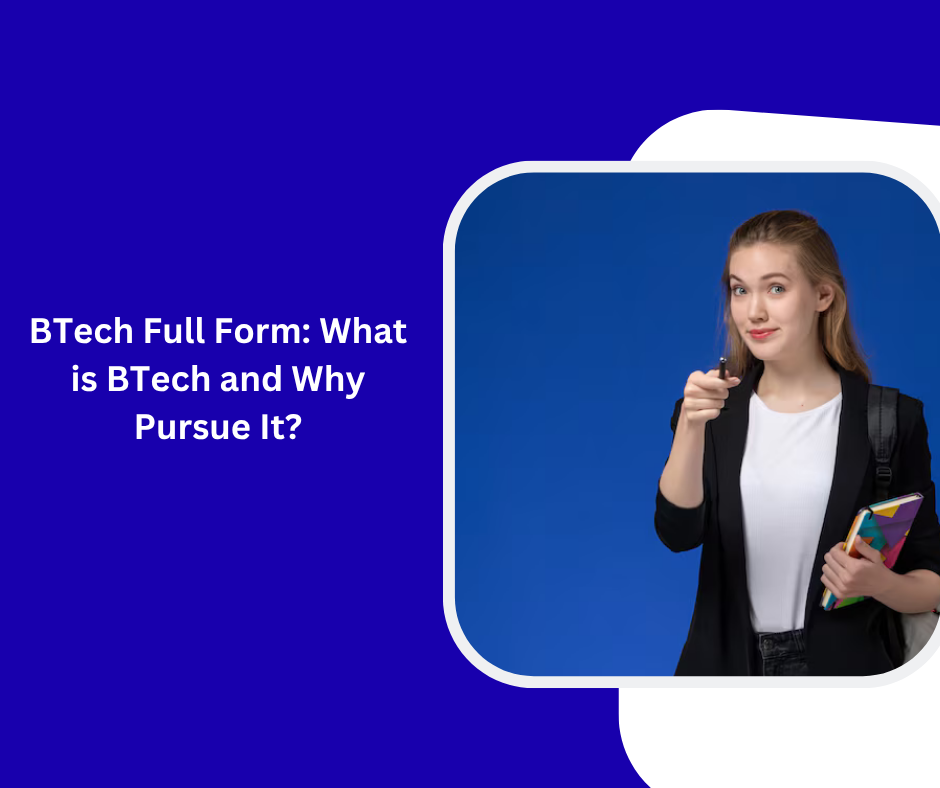 BTech Full Form: What is BTech and Why Pursue It?